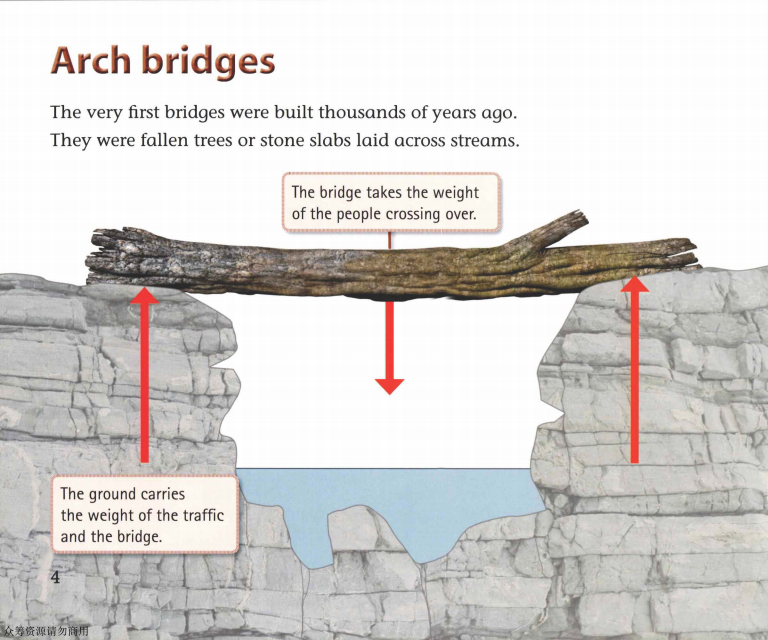 Arch bridges

The very first bridges were built thousands of years ago. They were fallen trees or stone slabs laid across streams.

The bridge takes the weight of the people crossing over.

The ground carries the weight of the traffic and the bridge.

4

众筹资源请勿商用